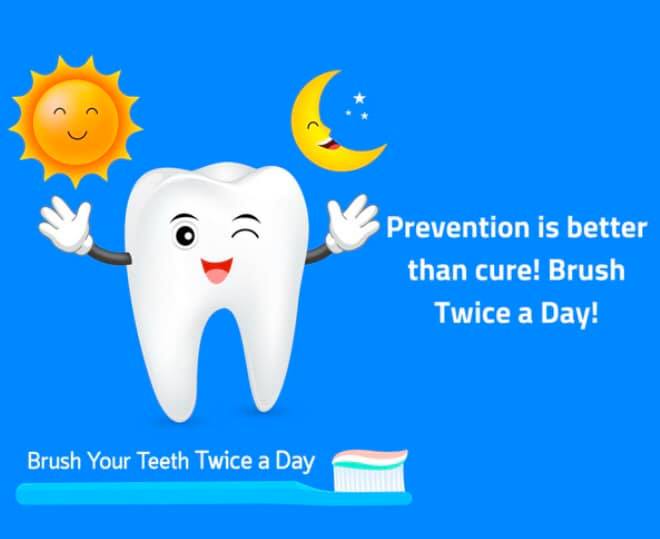 Prevention is better than cure! Brush Twice a Day!

Brush Your Teeth Twice a Day